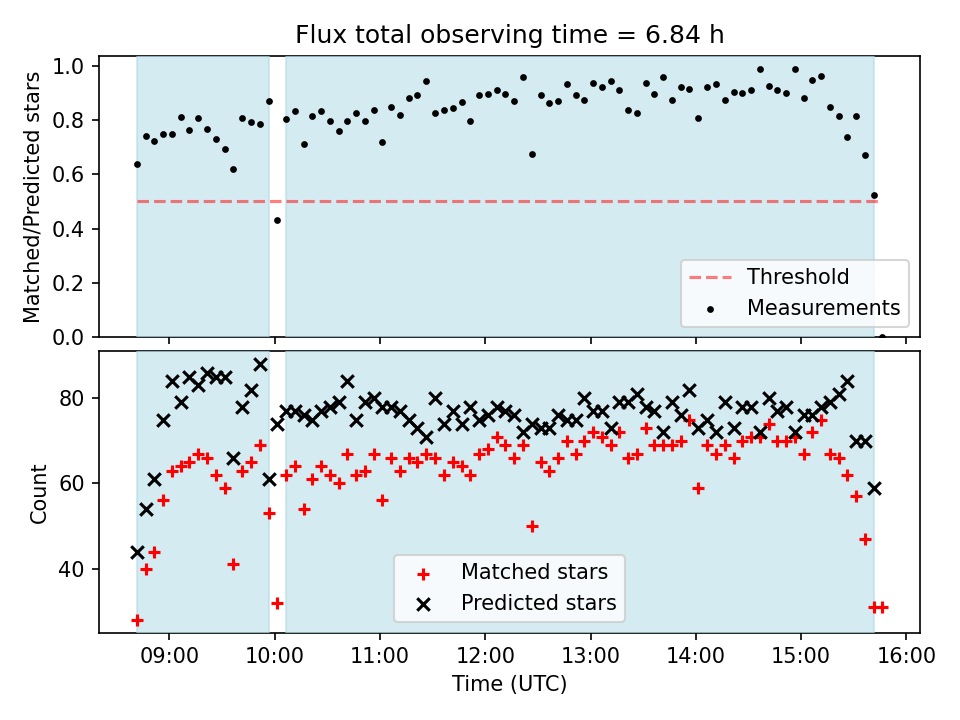 Flux total observing time = 6.84 h

Matched/Predicted stars

1.0
0.8
0.6
0.4
0.2
0.0

Threshold
Measurements

Count

80
60
40

Matched stars
Predicted stars

09:00
10:00
11:00
12:00
13:00
14:00
15:00
16:00

Time (UTC)